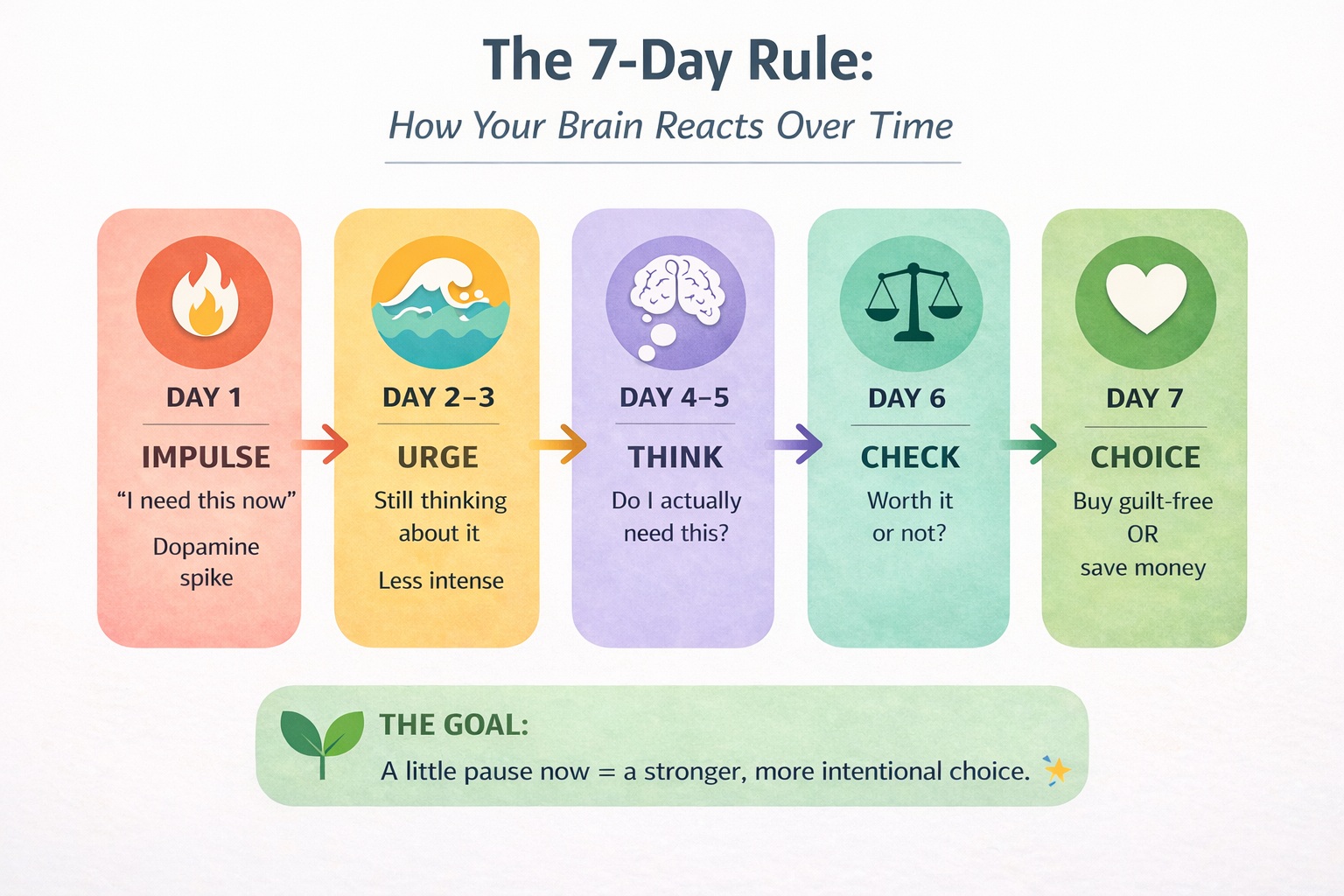 The 7-Day Rule:
How Your Brain Reacts Over Time

DAY 1
IMPULSE
“I need this now”
Dopamine spike

DAY 2–3
URGE
Still thinking about it
Less intense

DAY 4–5
THINK
Do I actually need this?

DAY 6
CHECK
Worth it or not?

DAY 7
CHOICE
Buy guilt-free
OR
save money

THE GOAL:
A little pause now = a stronger, more intentional choice.